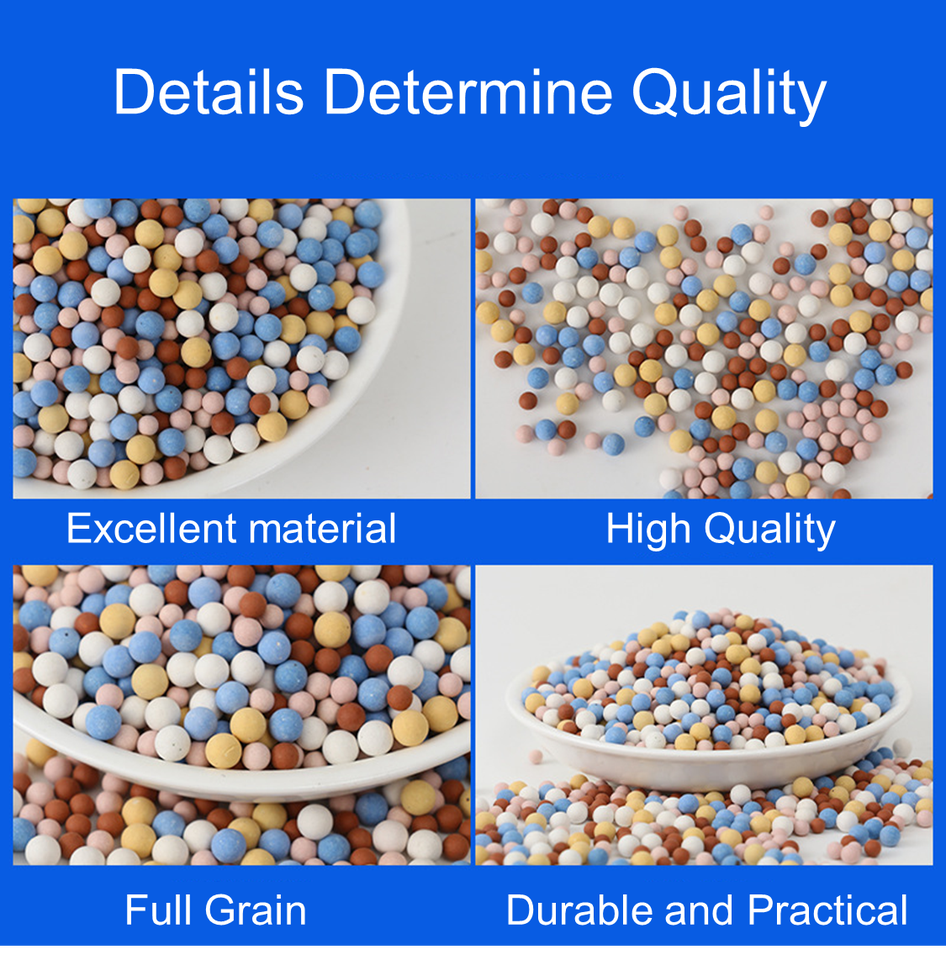 Details Determine Quality

Excellent material

High Quality

Full Grain

Durable and Practical